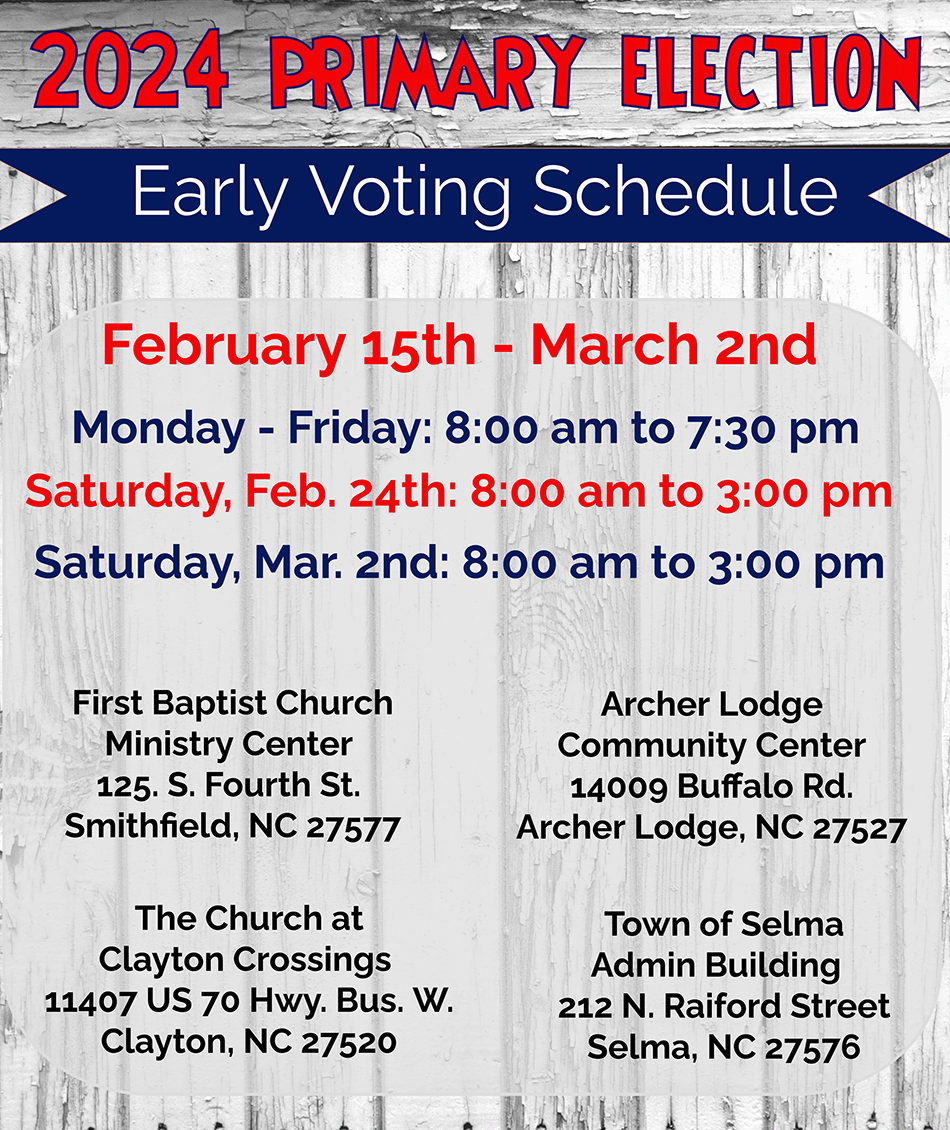 2024 PRIMARY ELECTION

Early Voting Schedule

February 15th - March 2nd

Monday - Friday: 8:00 am to 7:30 pm

Saturday, Feb. 24th: 8:00 am to 3:00 pm

Saturday, Mar. 2nd: 8:00 am to 3:00 pm

First Baptist Church
Ministry Center
125. S. Fourth St.
Smithfield, NC 27577

The Church at
Clayton Crossings
11407 US 70 Hwy. Bus. W.
Clayton, NC 27520

Archer Lodge
Community Center
14009 Buffalo Rd.
Archer Lodge, NC 27527

Town of Selma
Admin Building
212 N. Raiford Street
Selma, NC 27576